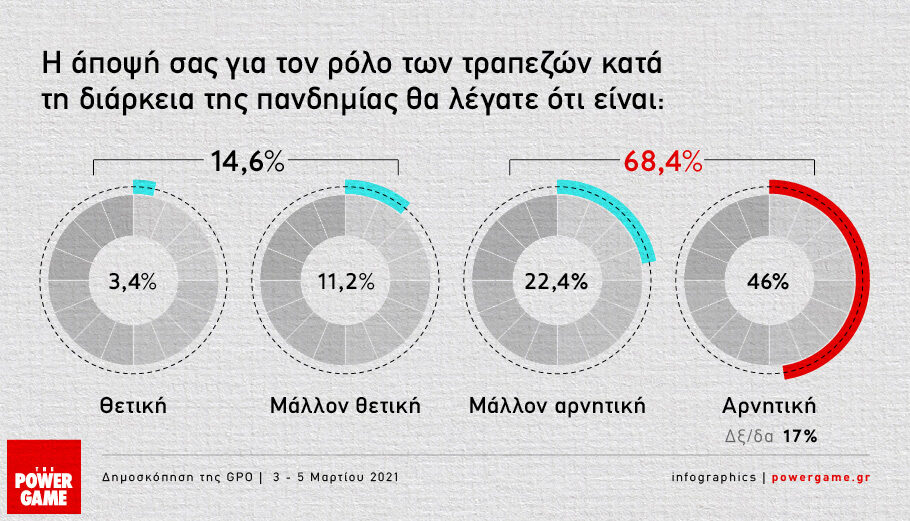 Η άποψή σας για τον ρόλο των τραπεζών κατά τη διάρκεια της πανδημίας θα λέγατε ότι είναι:

14,6%

68,4%

3,4%

11,2%

22,4%

46%

Θετική

Μάλλον θετική

Μάλλον αρνητική

Αρνητική

Δξ/δα 17%

THE POWER GAME

Δημοσκόπηση της GPO | 3 - 5 Μαρτίου 2021

infographics | powergame.gr